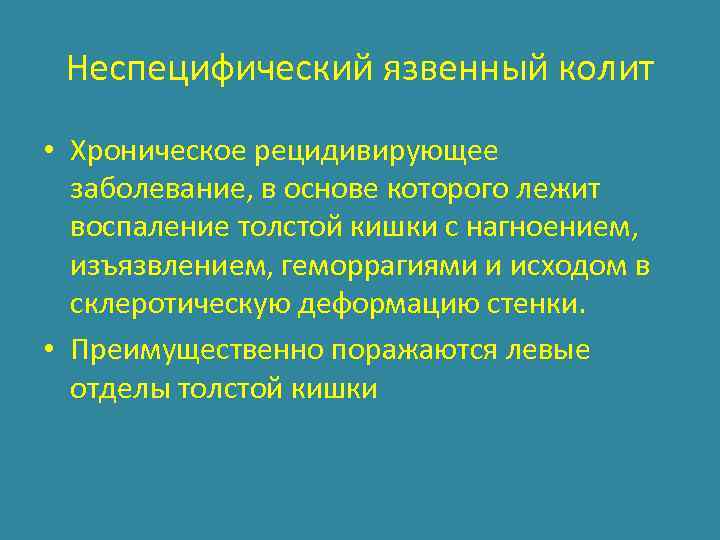 Неспецифический язвенный колит

• Хроническое рецидивирующее заболевание, в основе которого лежит воспаление толстой кишки с нагноением, изъязвлением, геморрагиями и исходом в склеротическую деформацию стенки.

• Преимущественно поражаются левые отделы толстой кишки